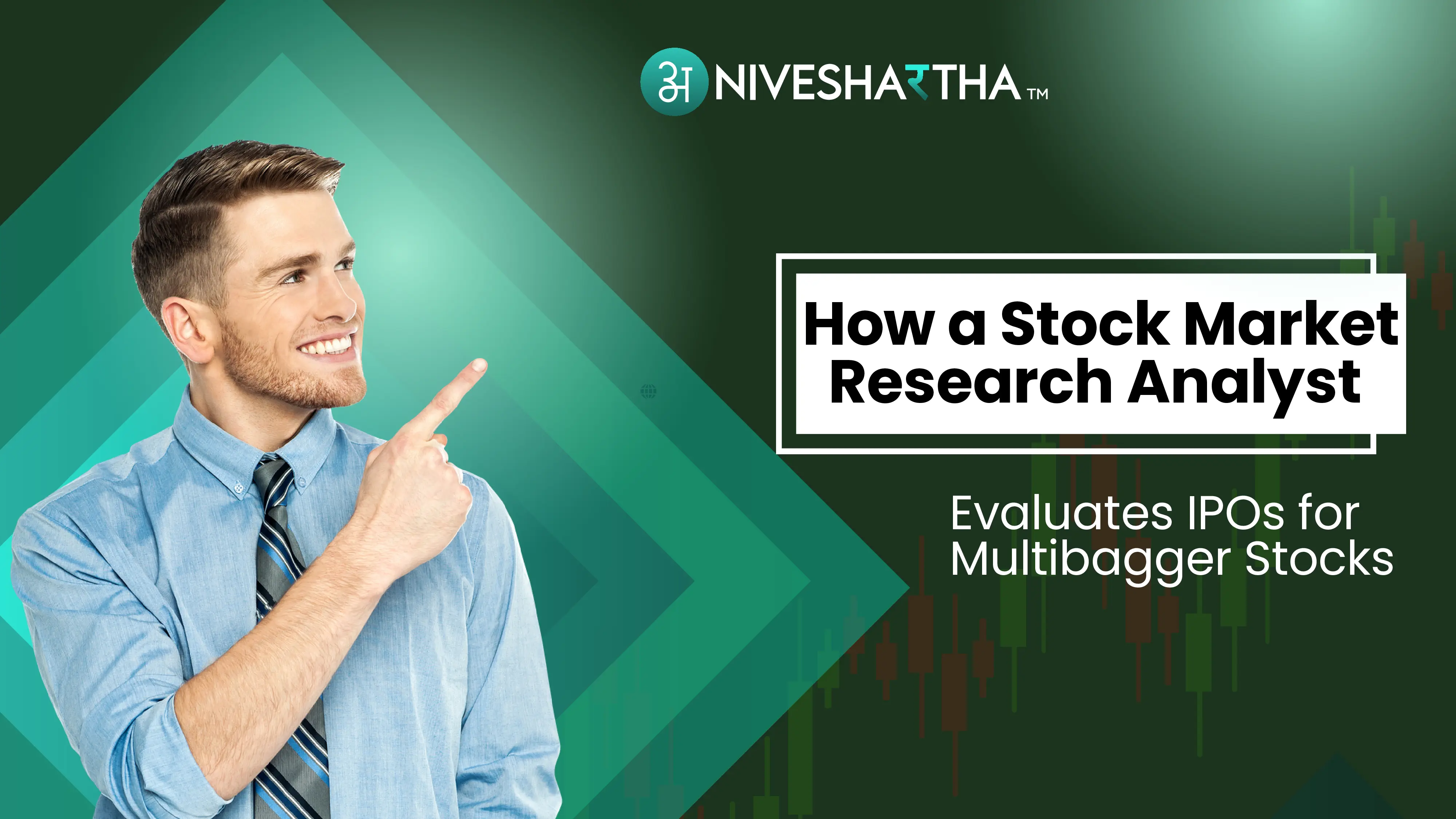 अ NIVESHARTHA TM

How a Stock Market Research Analyst

Evaluates IPOs for Multibagger Stocks